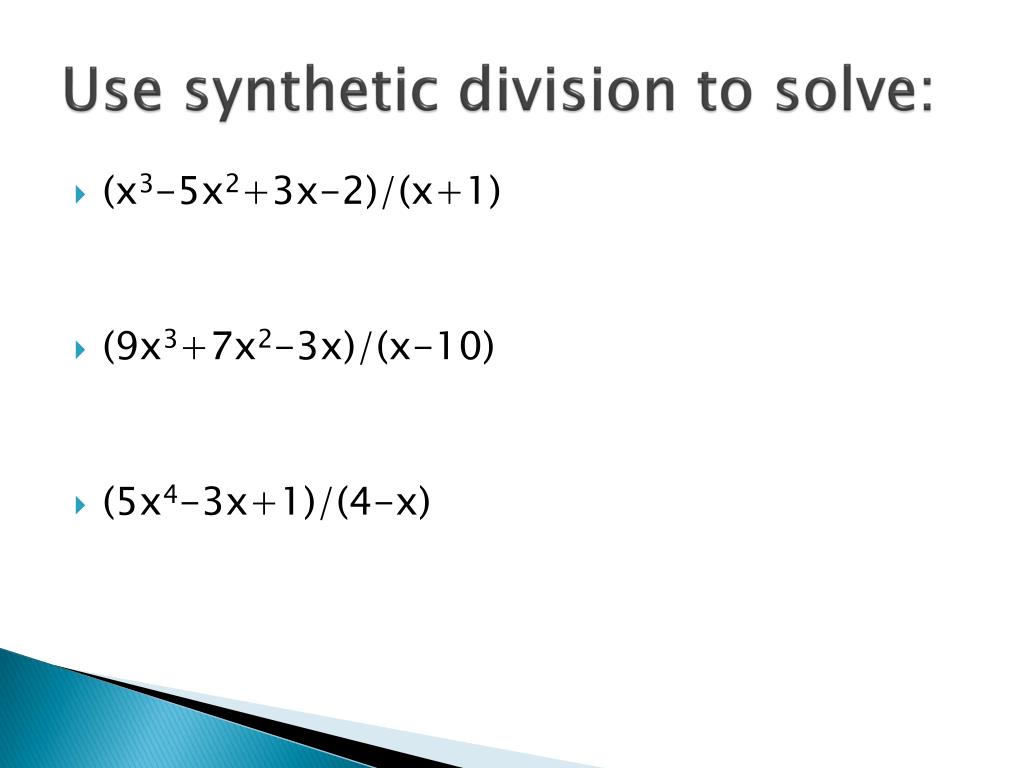 Use synthetic division to solve:

$(x^3-5x^2+3x-2)/(x+1)$

$(9x^3+7x^2-3x)/(x-10)$

$(5x^4-3x+1)/(4-x)$